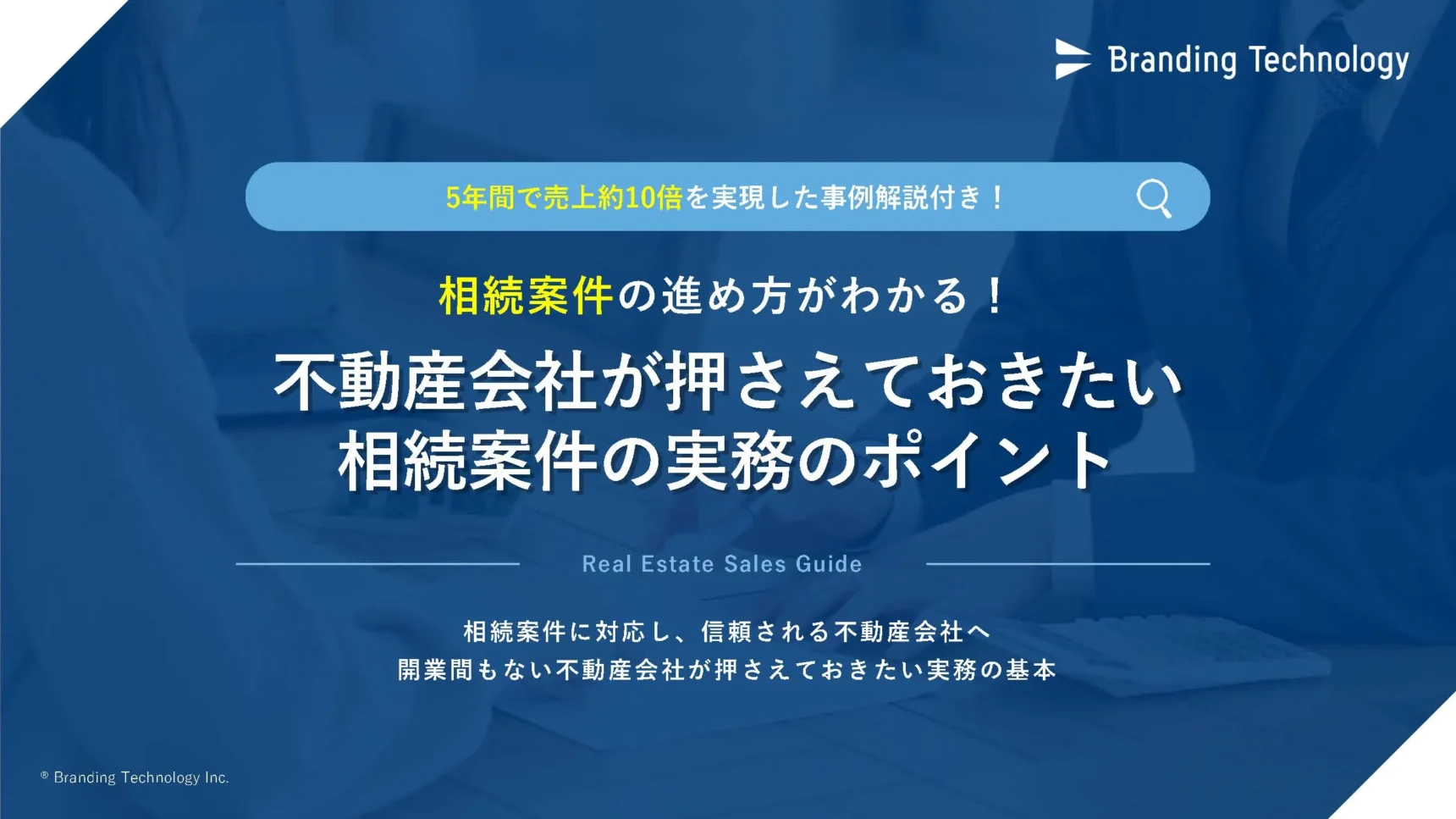 Branding Technology

5年間で売上約10倍を実現した事例解説付き！

相続案件の進め方がわかる！

不動産会社が押さえておきたい
相続案件の実務のポイント

Real Estate Sales Guide

相続案件に対応し、信頼される不動産会社へ
開業間もない不動産会社が押さえておきたい実務の基本

® Branding Technology Inc.